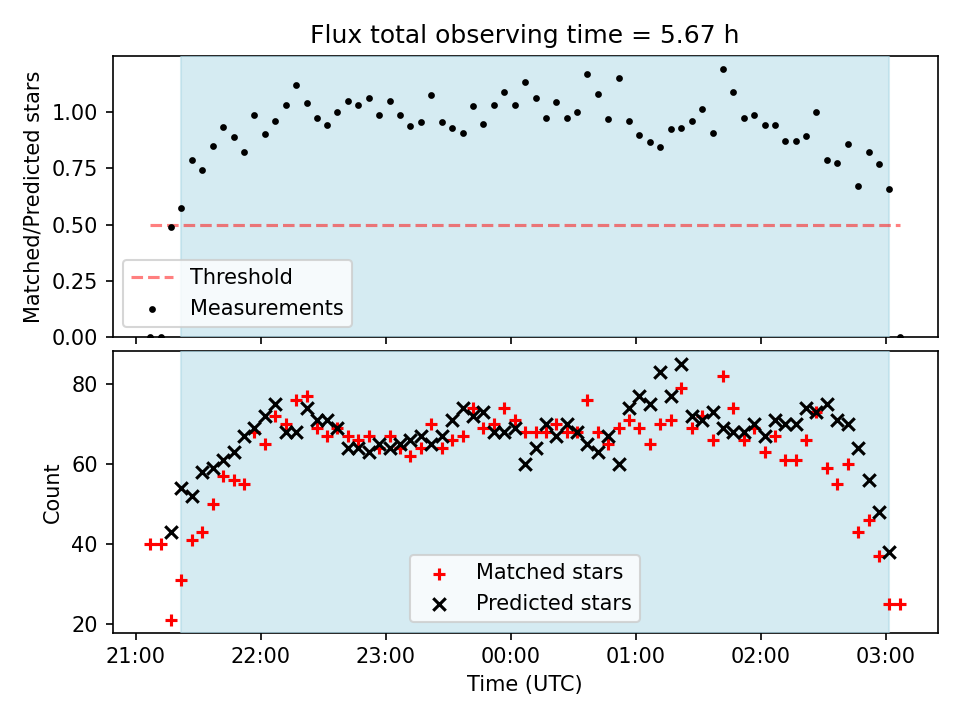 Flux total observing time = 5.67 h

Matched/Predicted stars

1.00
0.75
0.50
0.25
0.00

Threshold
Measurements

Count

80
60
40
20

Matched stars
Predicted stars

21:00 22:00 23:00 00:00 01:00 02:00 03:00

Time (UTC)